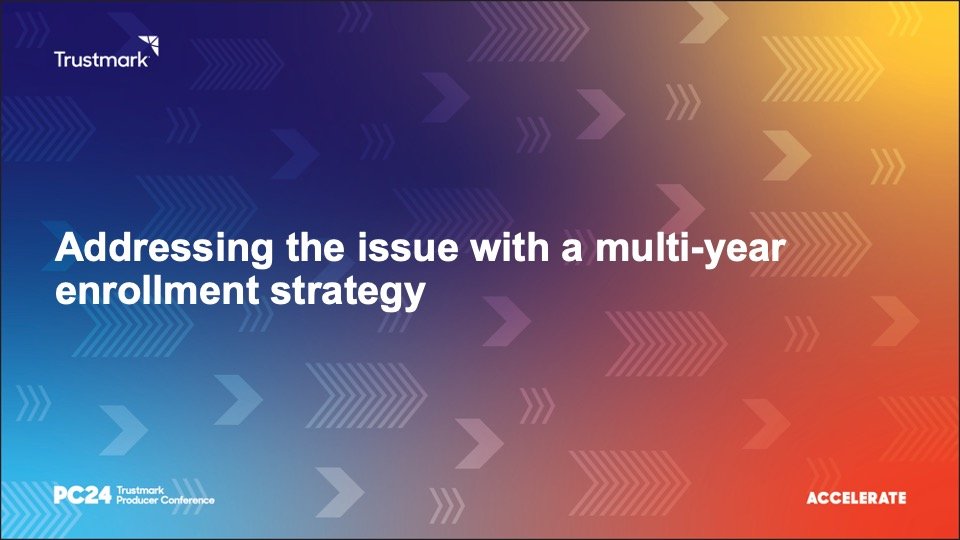 Trustmark

Addressing the issue with a multi-year enrollment strategy

PC24 Trustmark Producer Conference

ACCELERATE